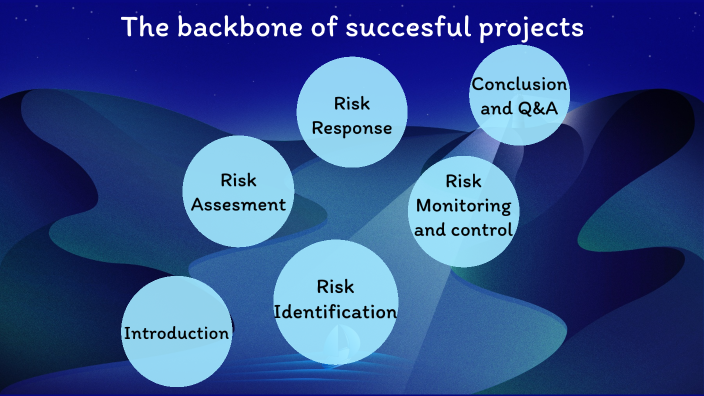 The backbone of succesful projects

Introduction

Risk Identification

Risk Assesment

Risk Response

Risk Monitoring and control

Conclusion and Q&A